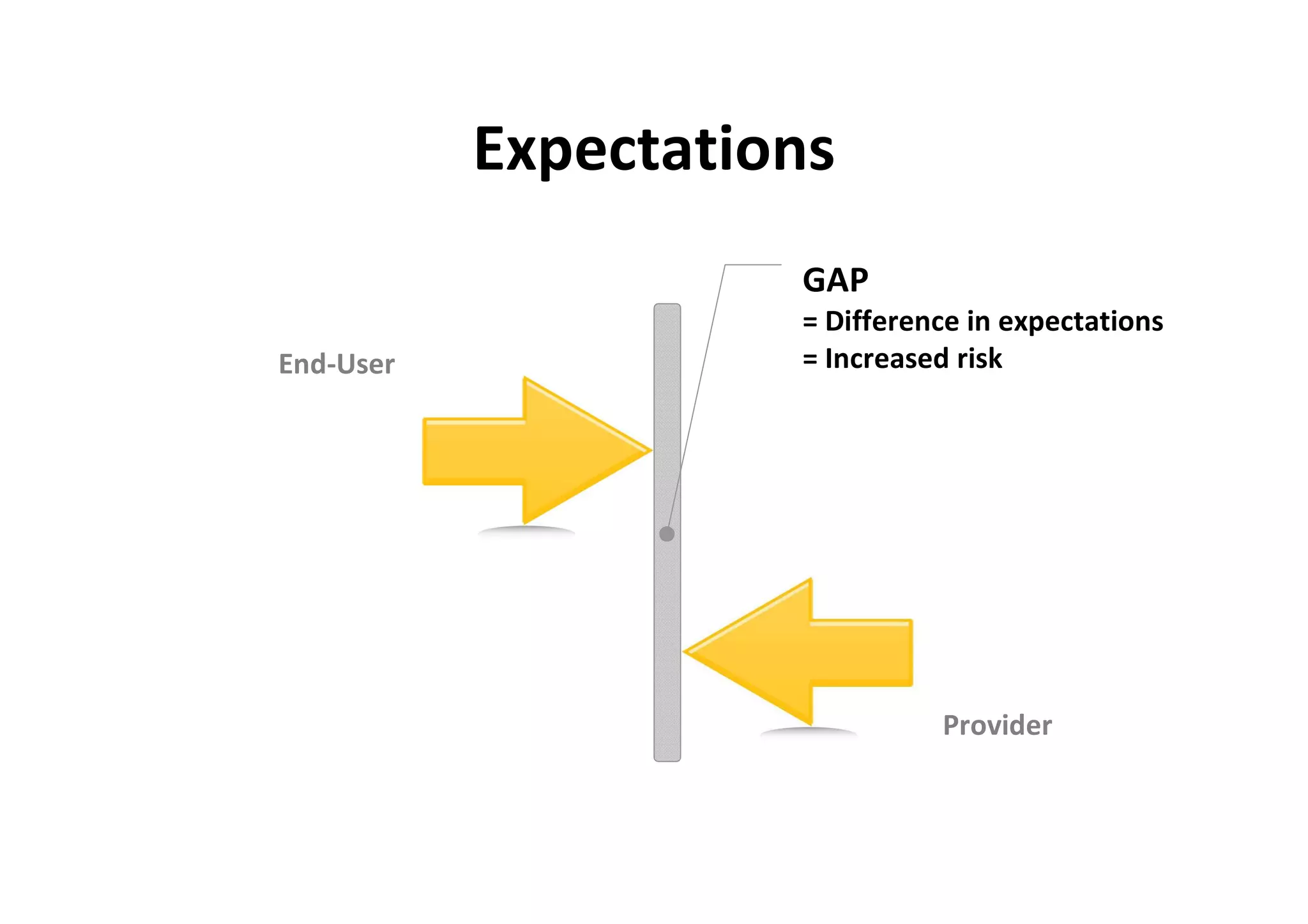 Expectations

GAP
= Difference in expectations
= Increased risk

End-User

Provider